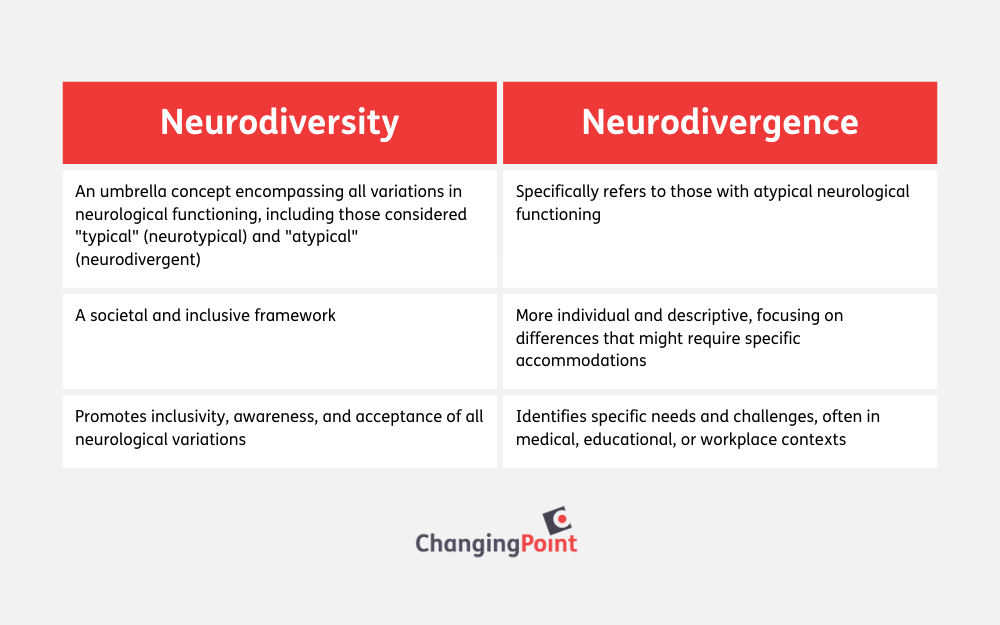 | Neurodiversity | Neurodivergence |
|---|---|
| An umbrella concept encompassing all variations in neurological functioning, including those considered "typical" (neurotypical) and "atypical" (neurodivergent) | Specifically refers to those with atypical neurological functioning |
| A societal and inclusive framework | More individual and descriptive, focusing on differences that might require specific accommodations |
| Promotes inclusivity, awareness, and acceptance of all neurological variations | Identifies specific needs and challenges, often in medical, educational, or workplace contexts |

ChangingPoint